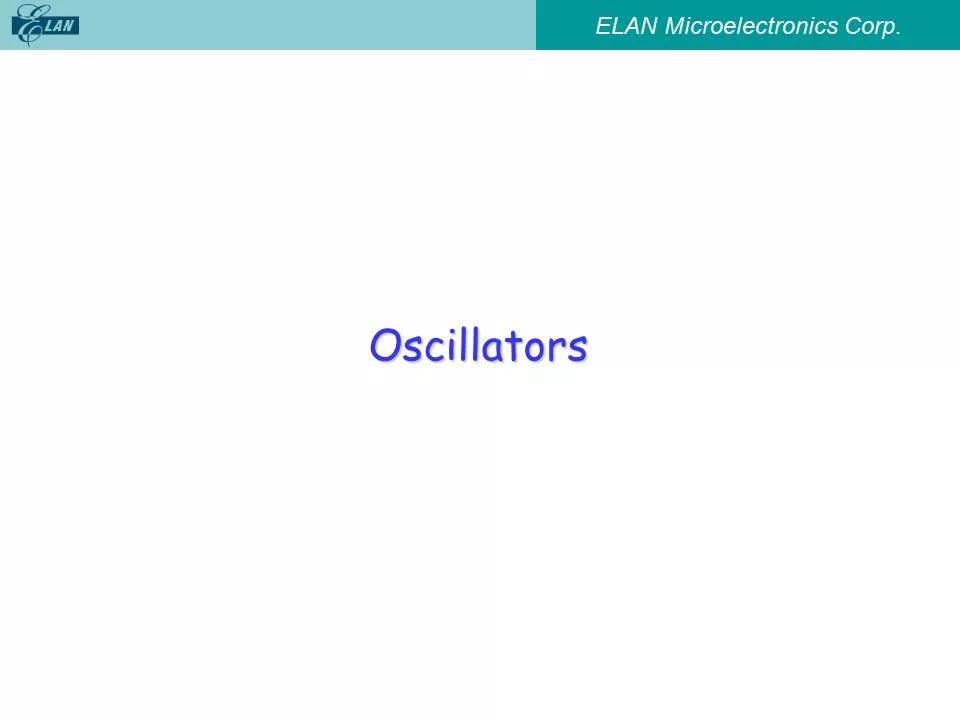 ELAN

ELAN Microelectronics Corp.

Oscillators